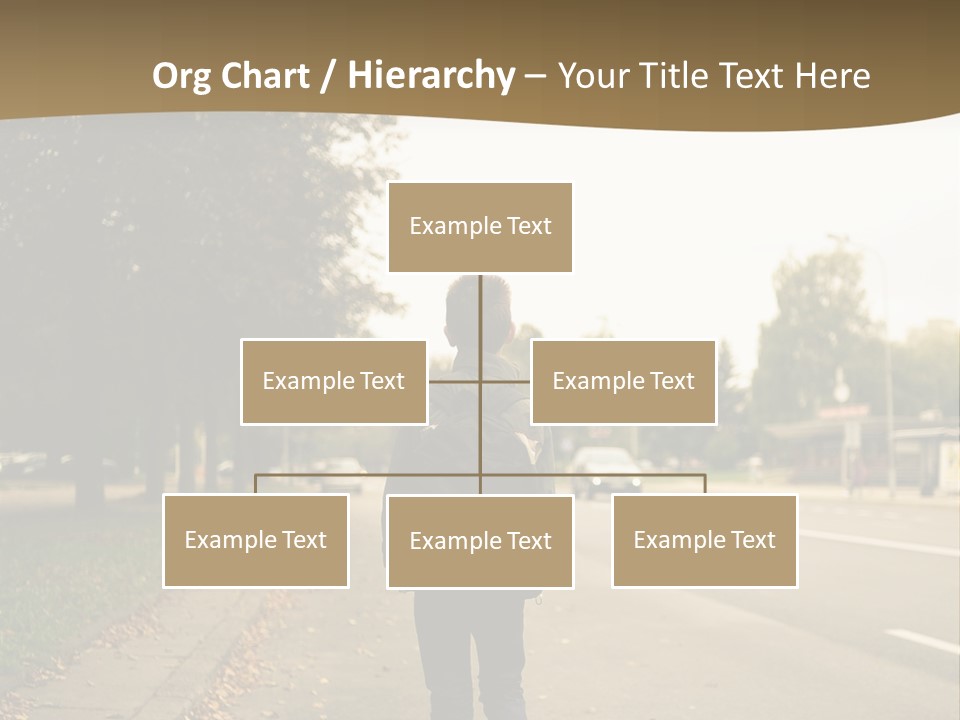 Org Chart / Hierarchy – Your Title Text Here

Example Text

Example Text

Example Text

Example Text

Example Text

Example Text